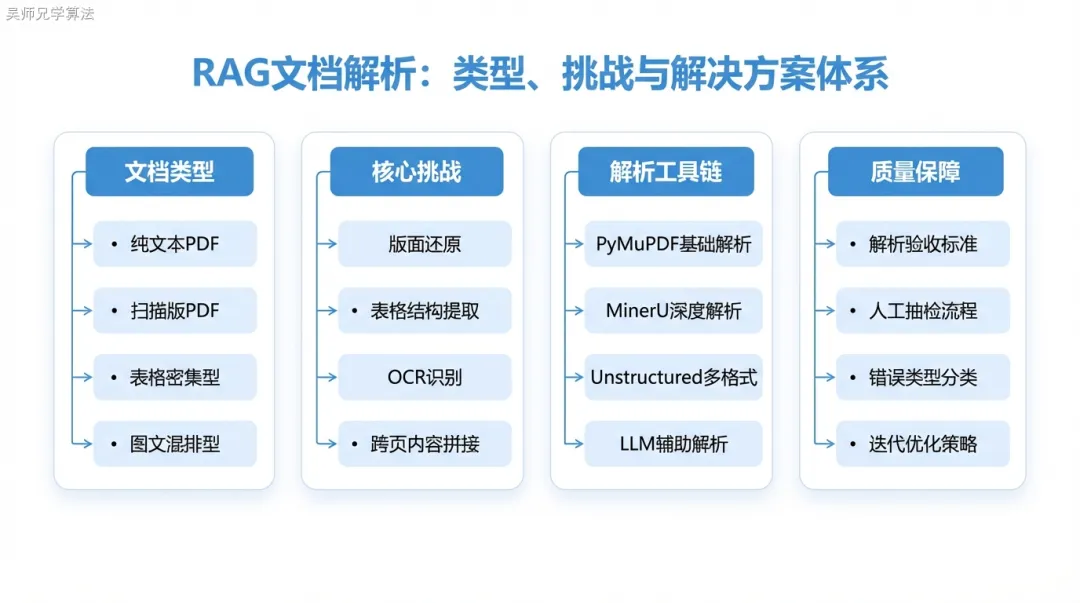 吴师兄学算法

RAG文档解析：类型、挑战与解决方案体系

文档类型
• 纯文本PDF
• 扫描版PDF
• 表格密集型
• 图文混排型

核心挑战
版面还原
• 表格结构提取
OCR识别
• 跨页内容拼接

解析工具链
PyMuPDF基础解析
MinerU深度解析
Unstructured多格式
LLM辅助解析

质量保障
• 解析验收标准
• 人工抽检流程
• 错误类型分类
• 迭代优化策略